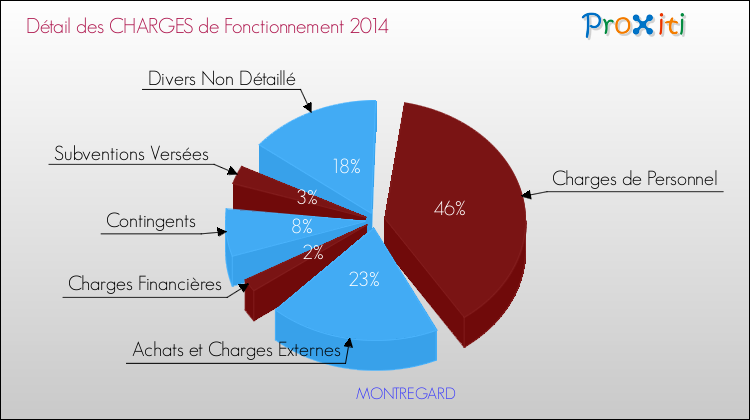 Détail des CHARGES de Fonctionnement 2014

Proxiti

Divers Non Détaillé

Subventions Versées

Contingents

Charges Financières

Achats et Charges Externes

Charges de Personnel

18%

3%

8%

2%

23%

46%

MONTREGARD